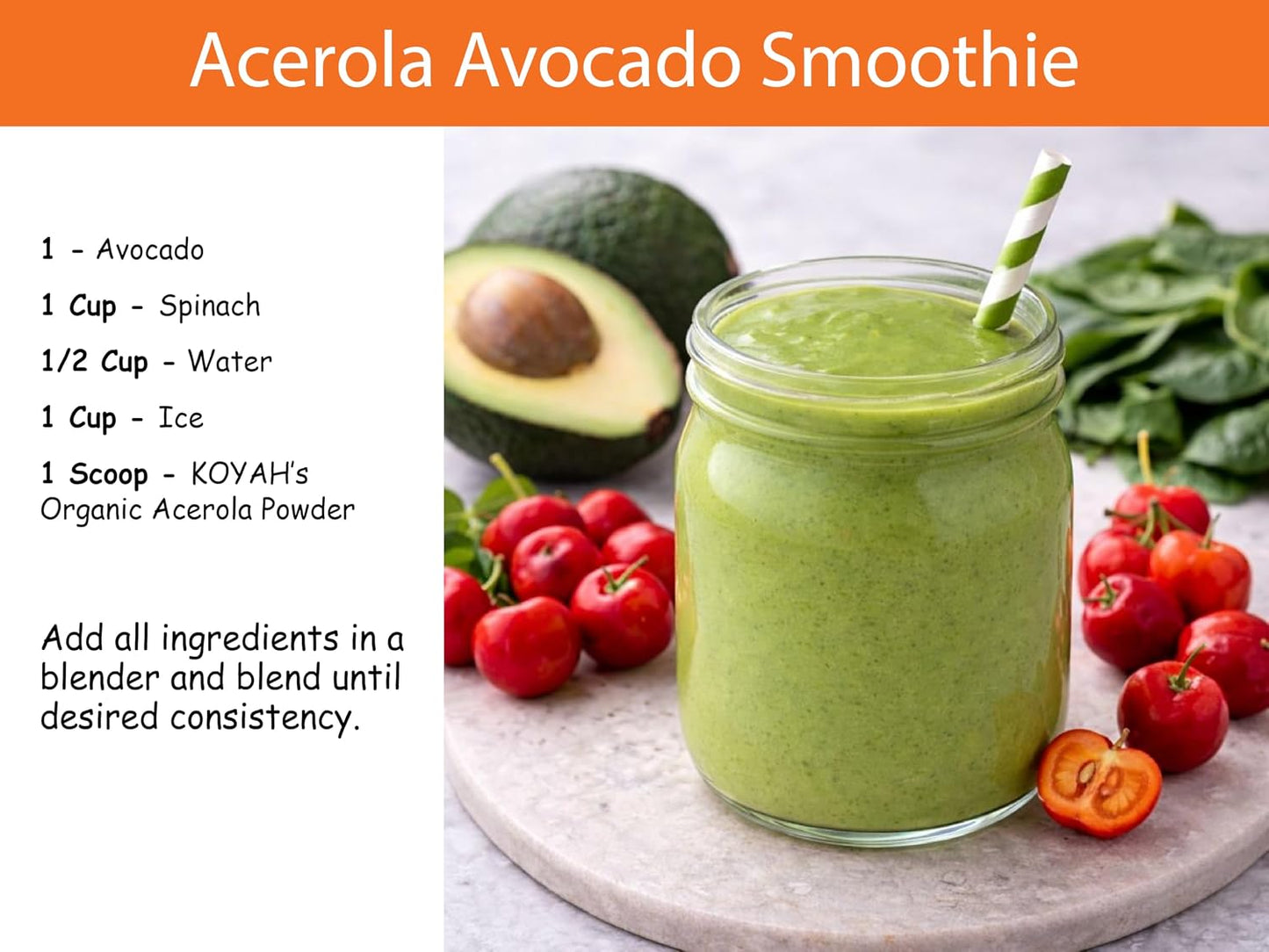 Acerola Avocado Smoothie

1 - Avocado

1 Cup - Spinach

1/2 Cup - Water

1 Cup - Ice

1 Scoop - KOYAH's Organic Acerola Powder

Add all ingredients in a blender and blend until desired consistency.